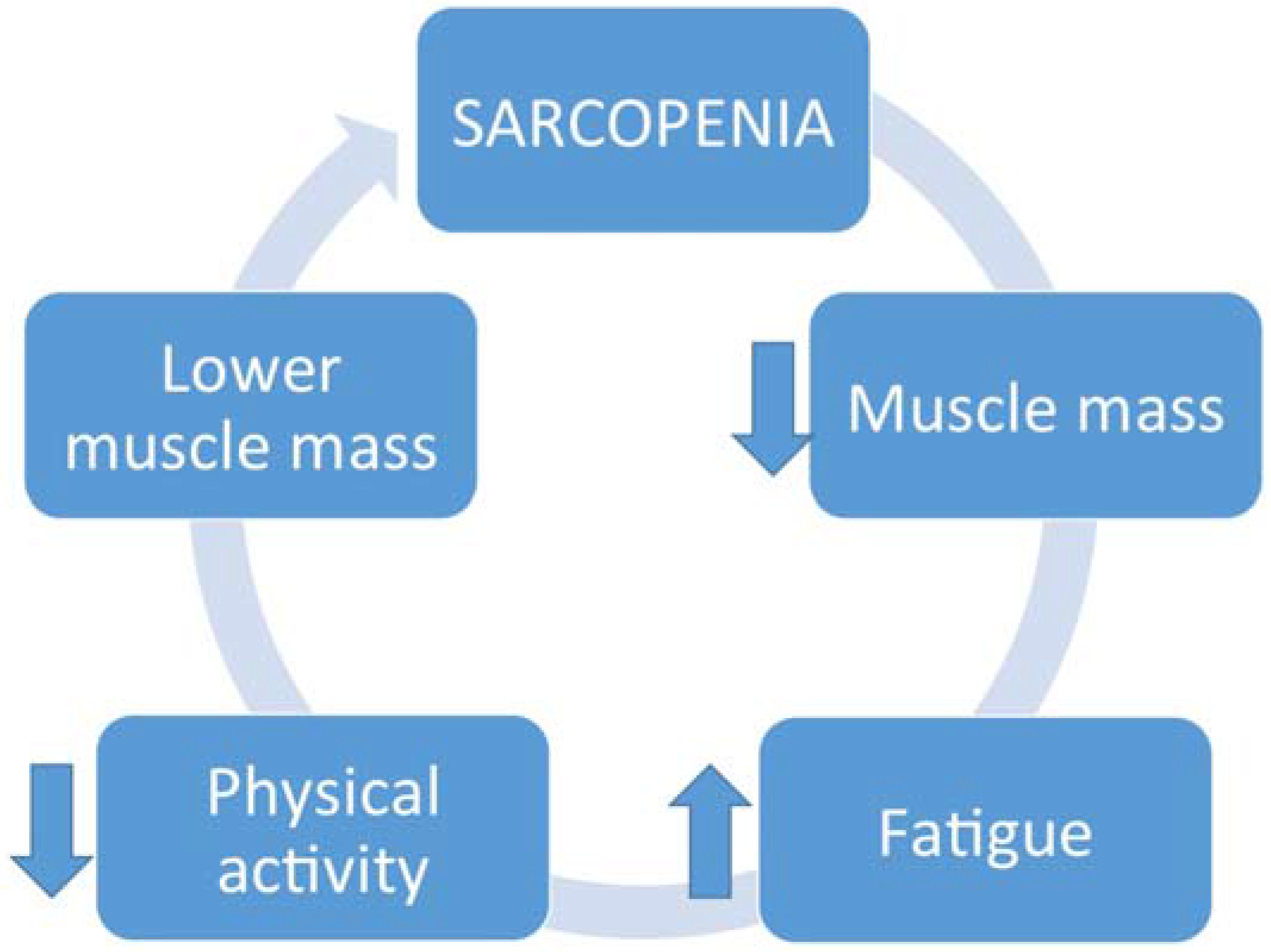 SARCOPENIA

Muscle mass

Fatigue

Physical activity

Lower muscle mass